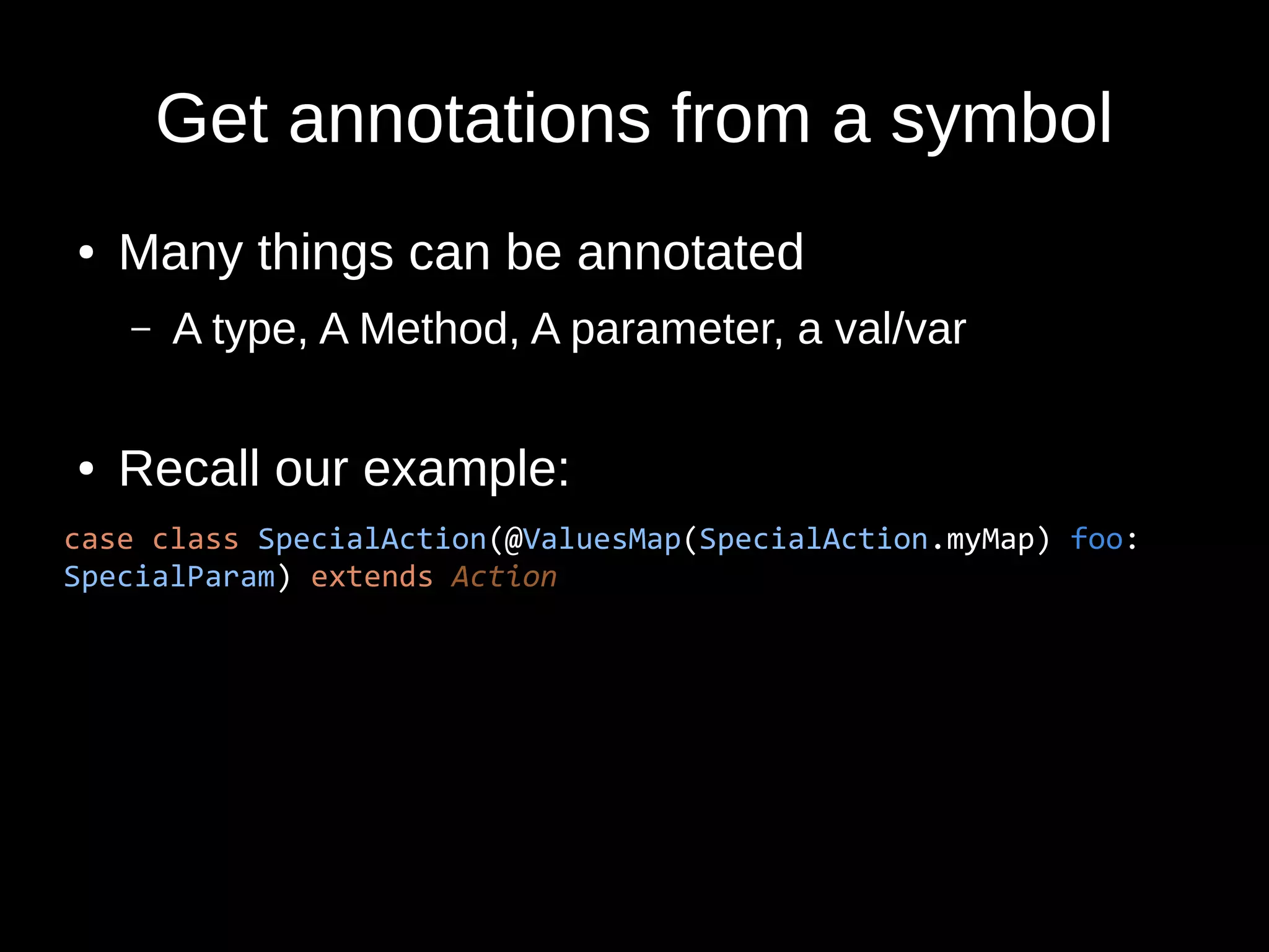 Get annotations from a symbol

• Many things can be annotated

– A type, A Method, A parameter, a val/var

• Recall our example:

case class SpecialAction(@ValuesMap(SpecialAction.myMap) foo: SpecialParam) extends Action